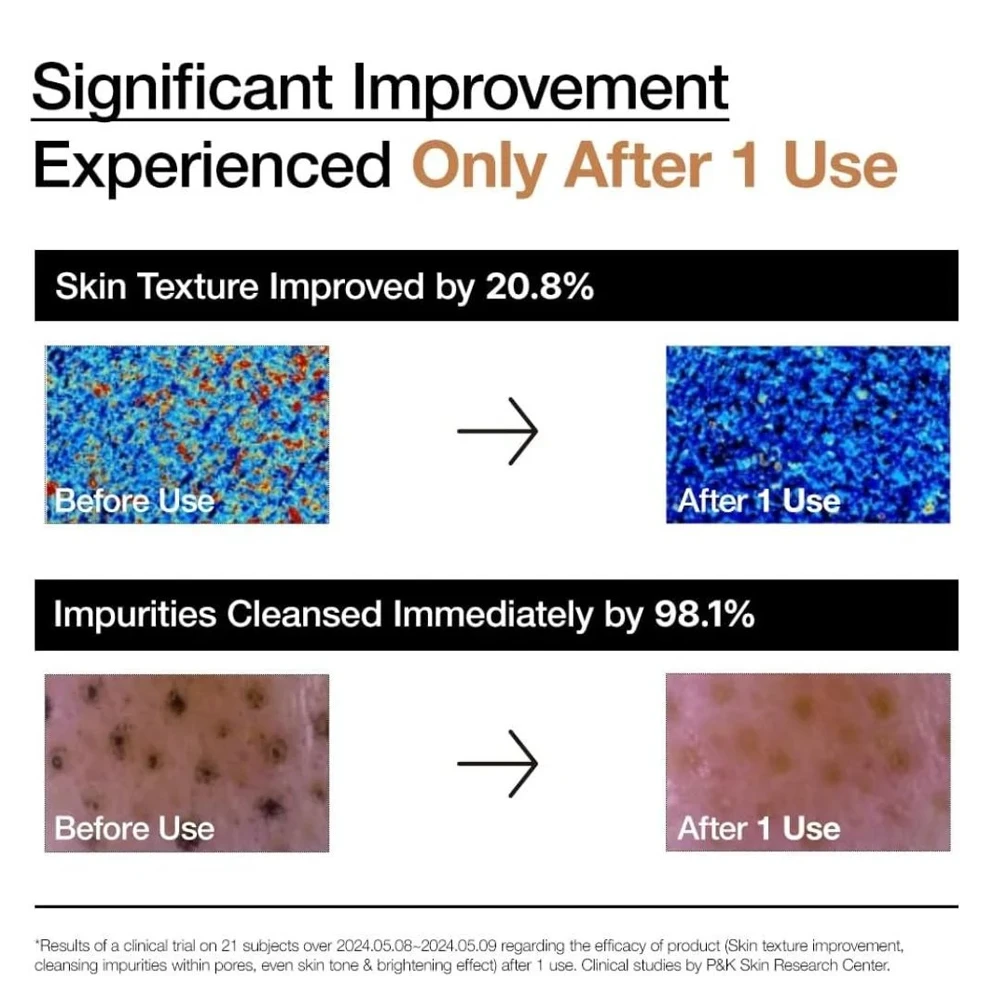 Significant Improvement
Experienced Only After 1 Use

Skin Texture Improved by 20.8%

Before Use

After 1 Use

Impurities Cleansed Immediately by 98.1%

Before Use

After 1 Use

*Results of a clinical trial on 21 subjects over 2024.05.08~2024.05.09 regarding the efficacy of product (Skin texture improvement, cleansing impurities within pores, even skin tone & brightening effect) after 1 use. Clinical studies by P&K Skin Research Center.